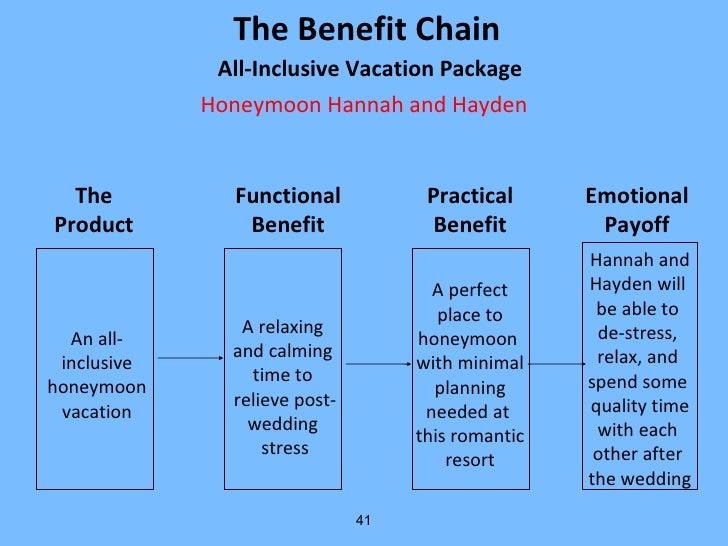 The Benefit Chain

All-Inclusive Vacation Package

Honeymoon Hannah and Hayden

The Product

An all-inclusive honeymoon vacation

Functional Benefit

A relaxing and calming time to relieve post-wedding stress

Practical Benefit

A perfect place to honeymoon with minimal planning needed at this romantic resort

Emotional Payoff

Hannah and Hayden will be able to de-stress, relax, and spend some quality time with each other after the wedding

41